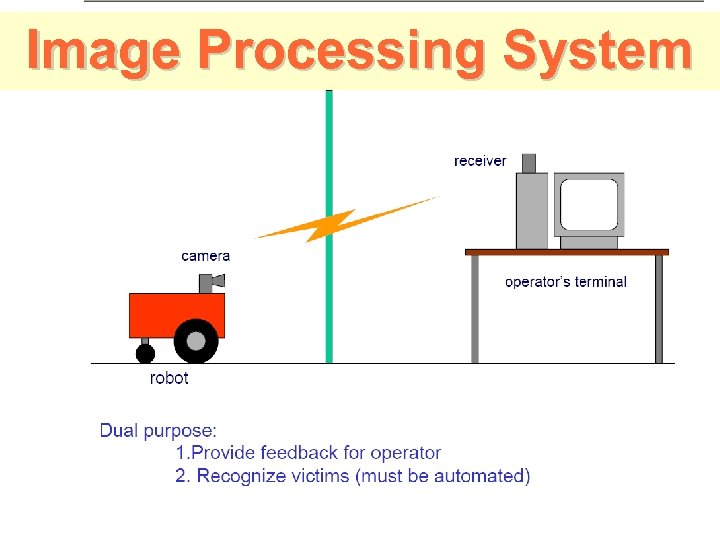 Image Processing System

receiver

camera

operator's terminal

robot

Dual purpose:
1.Provide feedback for operator
2. Recognize victims (must be automated)